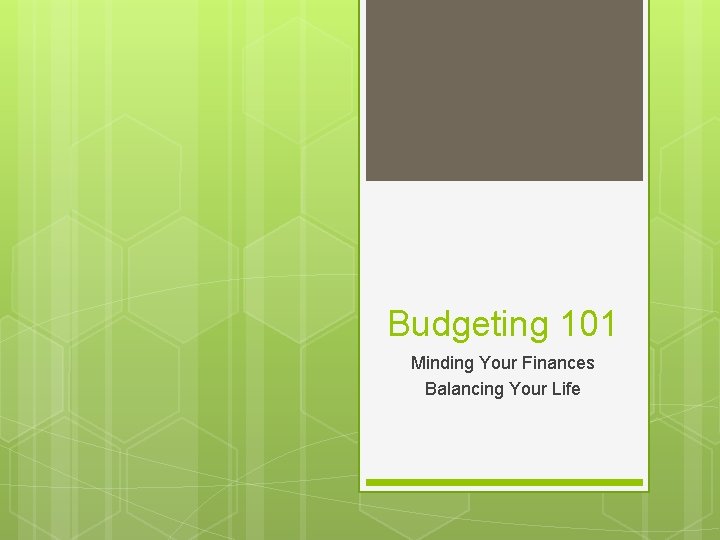 Budgeting 101

Minding Your Finances
Balancing Your Life